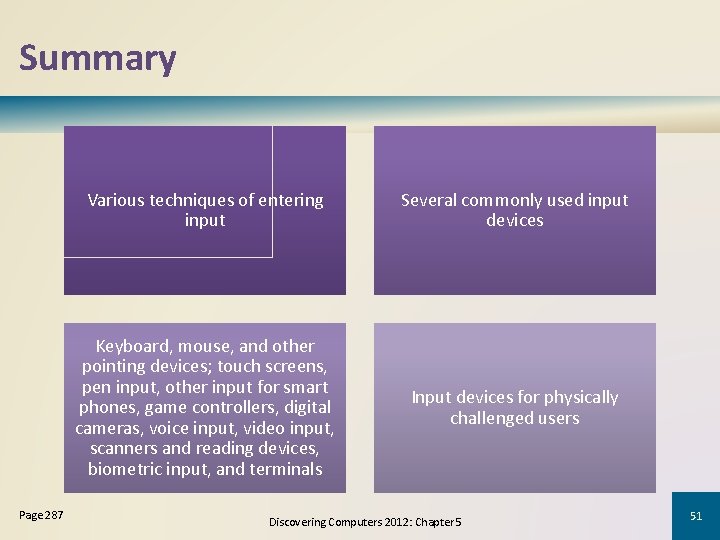 Summary

Various techniques of entering input

Several commonly used input devices

Keyboard, mouse, and other pointing devices; touch screens, pen input, other input for smart phones, game controllers, digital cameras, voice input, video input, scanners and reading devices, biometric input, and terminals

Input devices for physically challenged users

Page 287

Discovering Computers 2012: Chapter 5

51